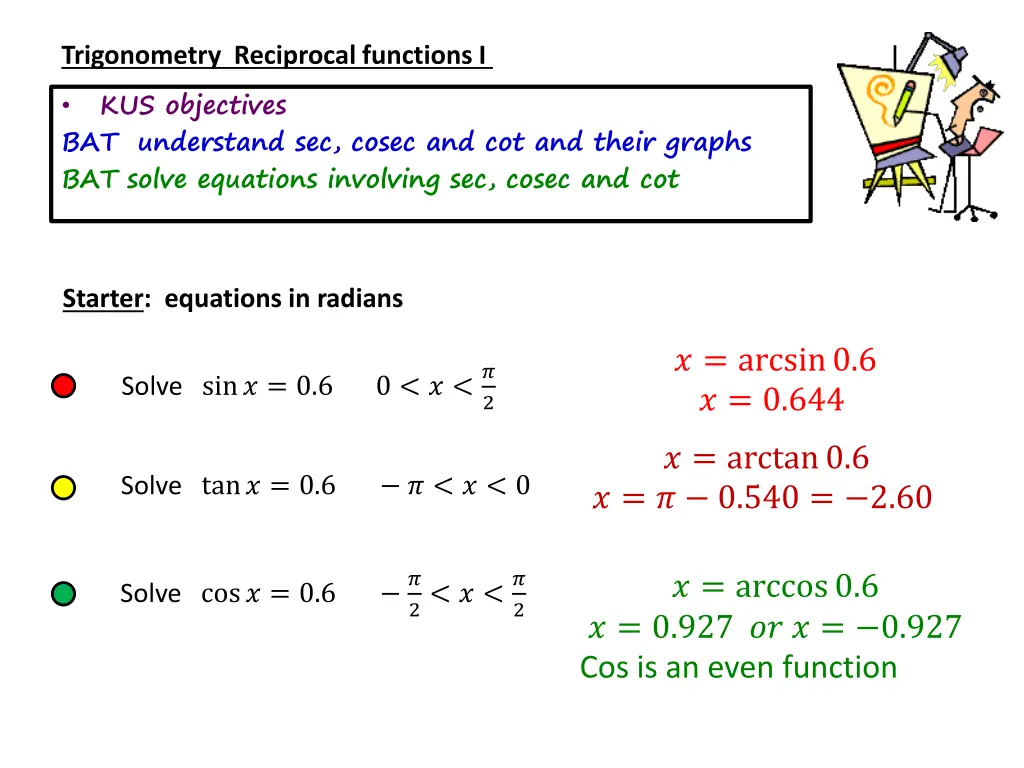 Trigonometry Reciprocal functions I

• KUS objectives
BAT understand sec, cosec and cot and their graphs
BAT solve equations involving sec, cosec and cot

Starter: equations in radians

Solve $\sin x = 0.6$ $0 < x < \frac{\pi}{2}$

$x = \arcsin 0.6$
$x = 0.644$

Solve $\tan x = 0.6$ $-\pi < x < 0$

$x = \arctan 0.6$
$x = \pi - 0.540 = -2.60$

Solve $\cos x = 0.6$ $-\frac{\pi}{2} < x < \frac{\pi}{2}$

$x = \arccos 0.6$
$x = 0.927$ $or$ $x = -0.927$
Cos is an even function